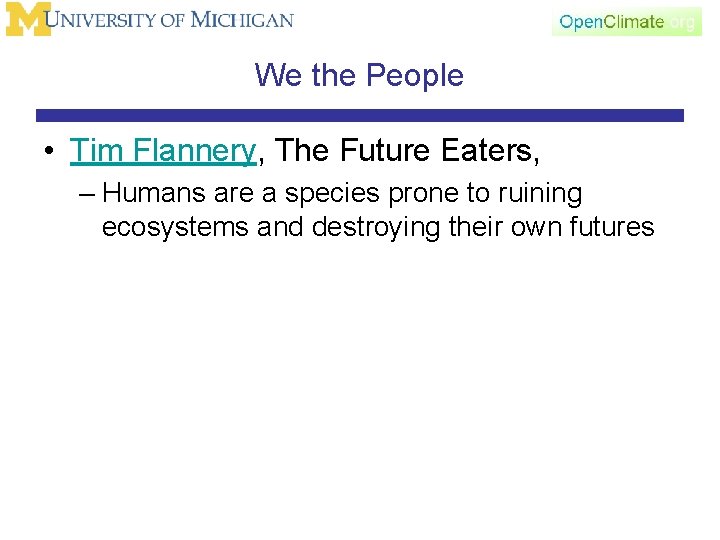 M UNIVERSITY OF MICHIGAN

OpenClimate.org

We the People

• Tim Flannery, The Future Eaters,

– Humans are a species prone to ruining ecosystems and destroying their own futures